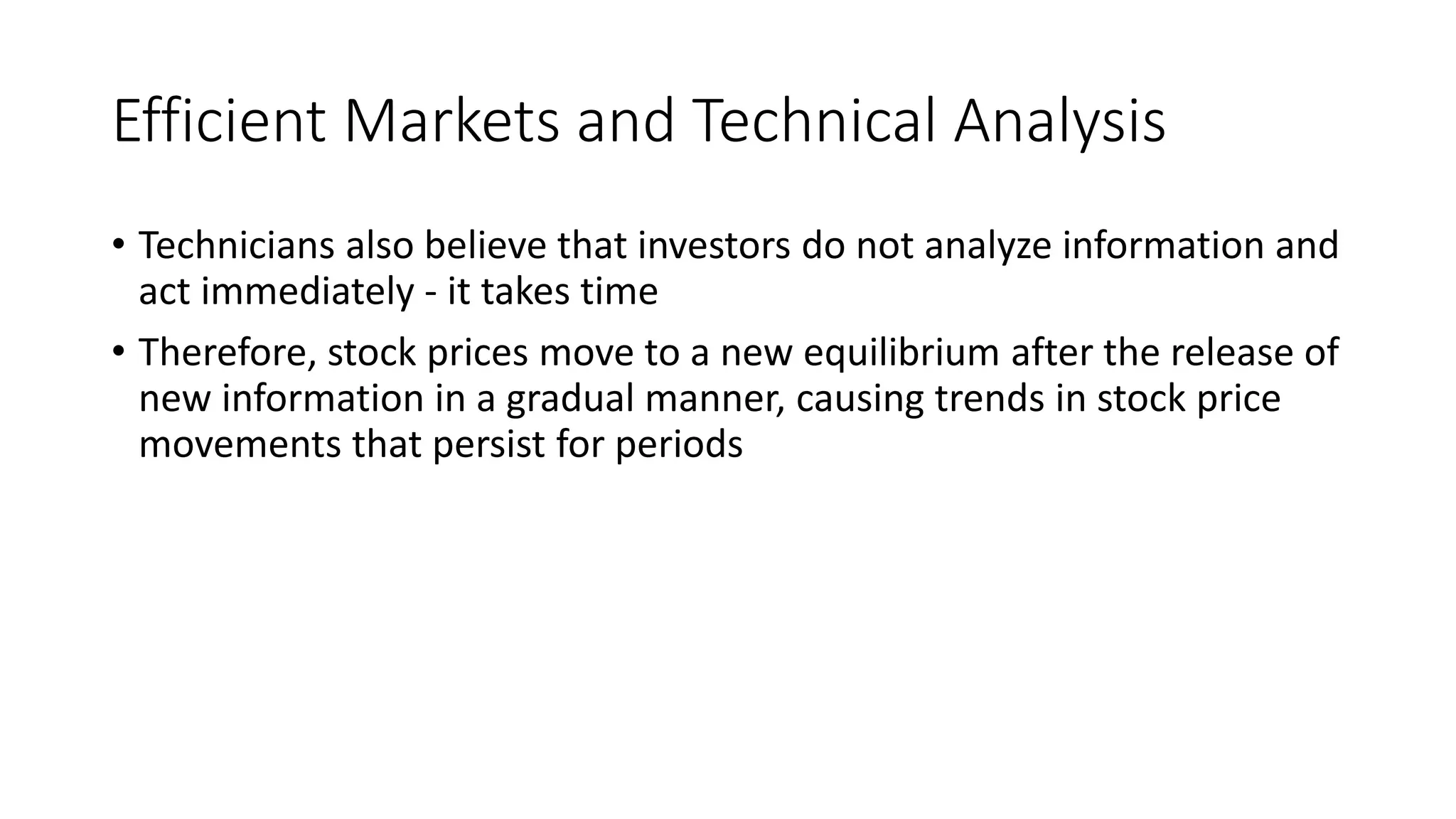 Efficient Markets and Technical Analysis

• Technicians also believe that investors do not analyze information and act immediately - it takes time

• Therefore, stock prices move to a new equilibrium after the release of new information in a gradual manner, causing trends in stock price movements that persist for periods